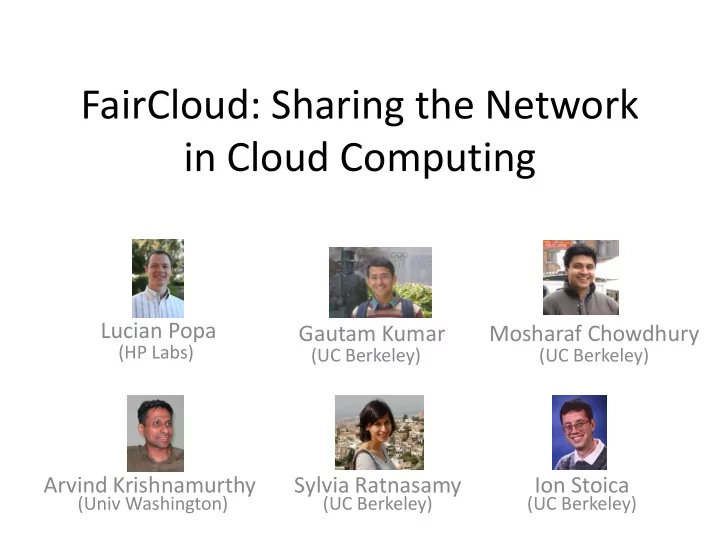 FairCloud: Sharing the Network in Cloud Computing

Lucian Popa
(HP Labs)

Gautam Kumar
(UC Berkeley)

Mosharaf Chowdhury
(UC Berkeley)

Arvind Krishnamurthy
(Univ Washington)

Sylvia Ratnasamy
(UC Berkeley)

Ion Stoica
(UC Berkeley)